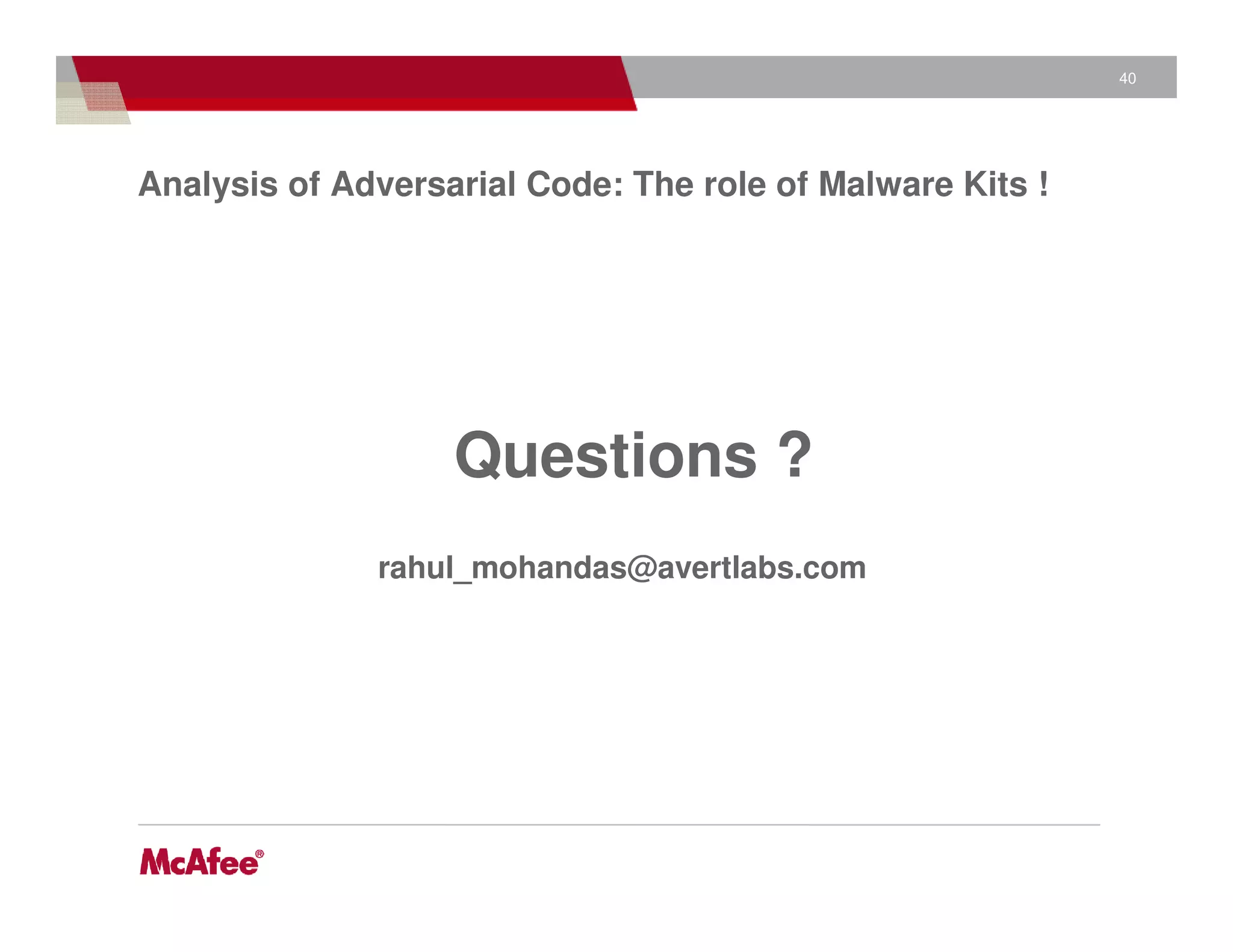 40

Analysis of Adversarial Code: The role of Malware Kits !

Questions ?

rahul_mohandas@avertlabs.com

McAfee®